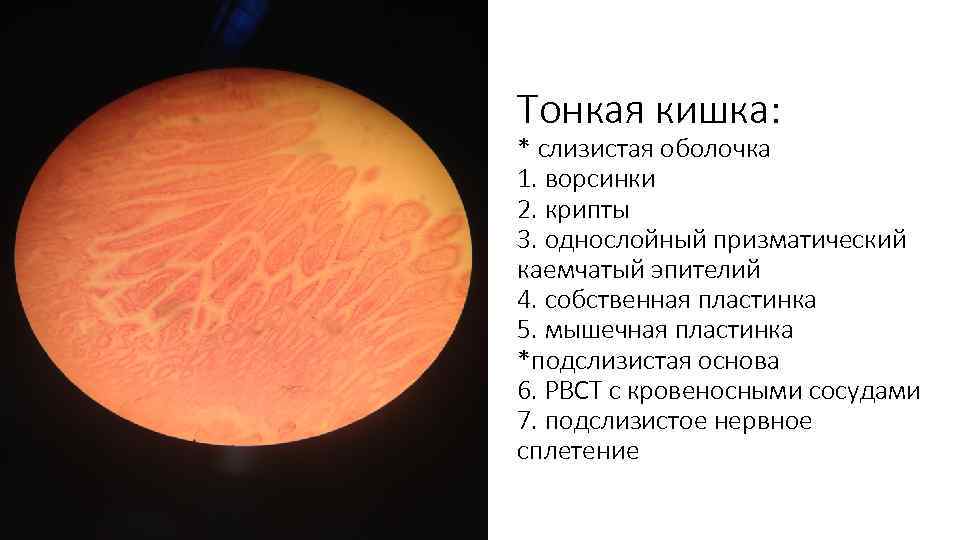 Тонкая кишка:
* слизистая оболочка
1. ворсинки
2. крипты
3. однослойный призматический каемчатый эпителий
4. собственная пластинка
5. мышечная пластинка
*подслизистая основа
6. РВСТ с кровеносными сосудами
7. подслизистое нервное сплетение